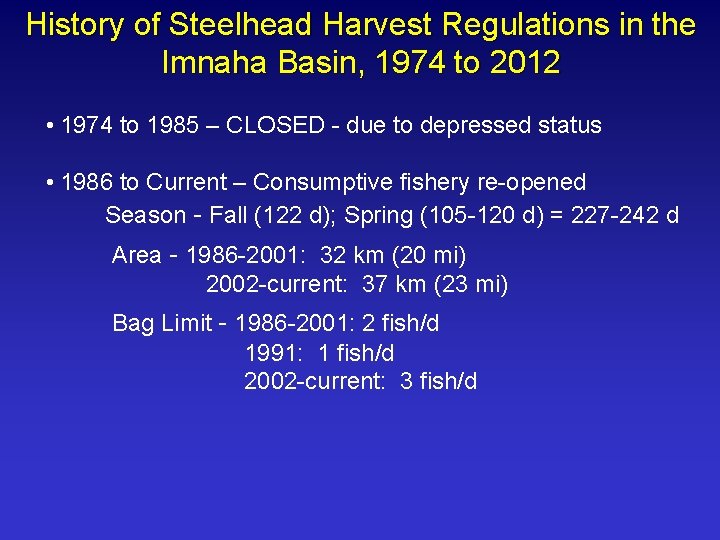 History of Steelhead Harvest Regulations in the Imnaha Basin, 1974 to 2012

• 1974 to 1985 – CLOSED - due to depressed status

• 1986 to Current – Consumptive fishery re-opened

Season - Fall (122 d); Spring (105-120 d) = 227-242 d

Area - 1986-2001: 32 km (20 mi)
2002-current: 37 km (23 mi)

Bag Limit - 1986-2001: 2 fish/d
1991: 1 fish/d
2002-current: 3 fish/d